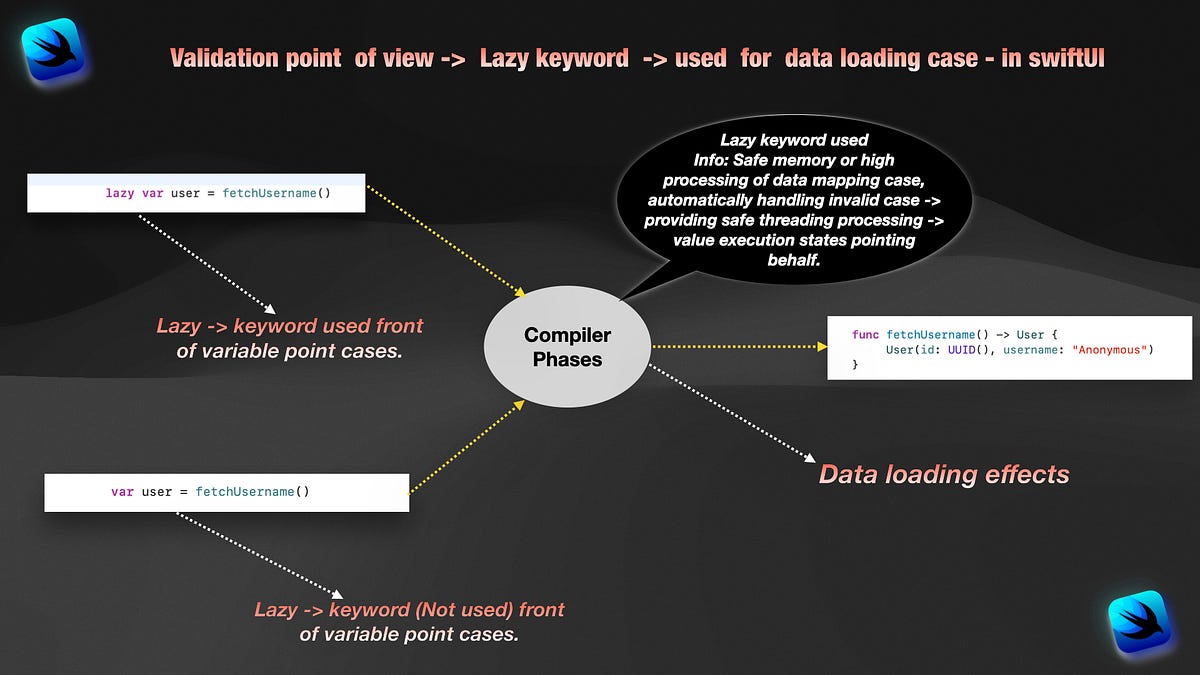 Validation point of view -> Lazy keyword -> used for data loading case - in swiftUI

lazy var user = fetchUsername()

Lazy -> keyword used front of variable point cases.

Lazy keyword used
Info: Safe memory or high processing of data mapping case, automatically handling invalid case -> providing safe threading processing -> value execution states pointing behalf.

Compiler Phases

func fetchUsername() -> User {
    User(id: UUID(), username: "Anonymous")
}

Data loading effects

var user = fetchUsername()

Lazy -> keyword (Not used) front of variable point cases.